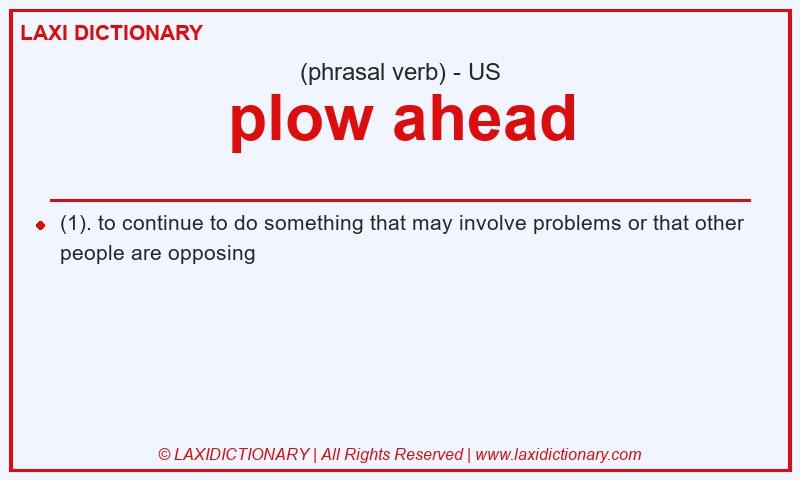 LAXI DICTIONARY

(phrasal verb) - US

plow ahead

(1). to continue to do something that may involve problems or that other people are opposing

© LAXIDICTIONARY | All Rights Reserved | www.laxidictionary.com